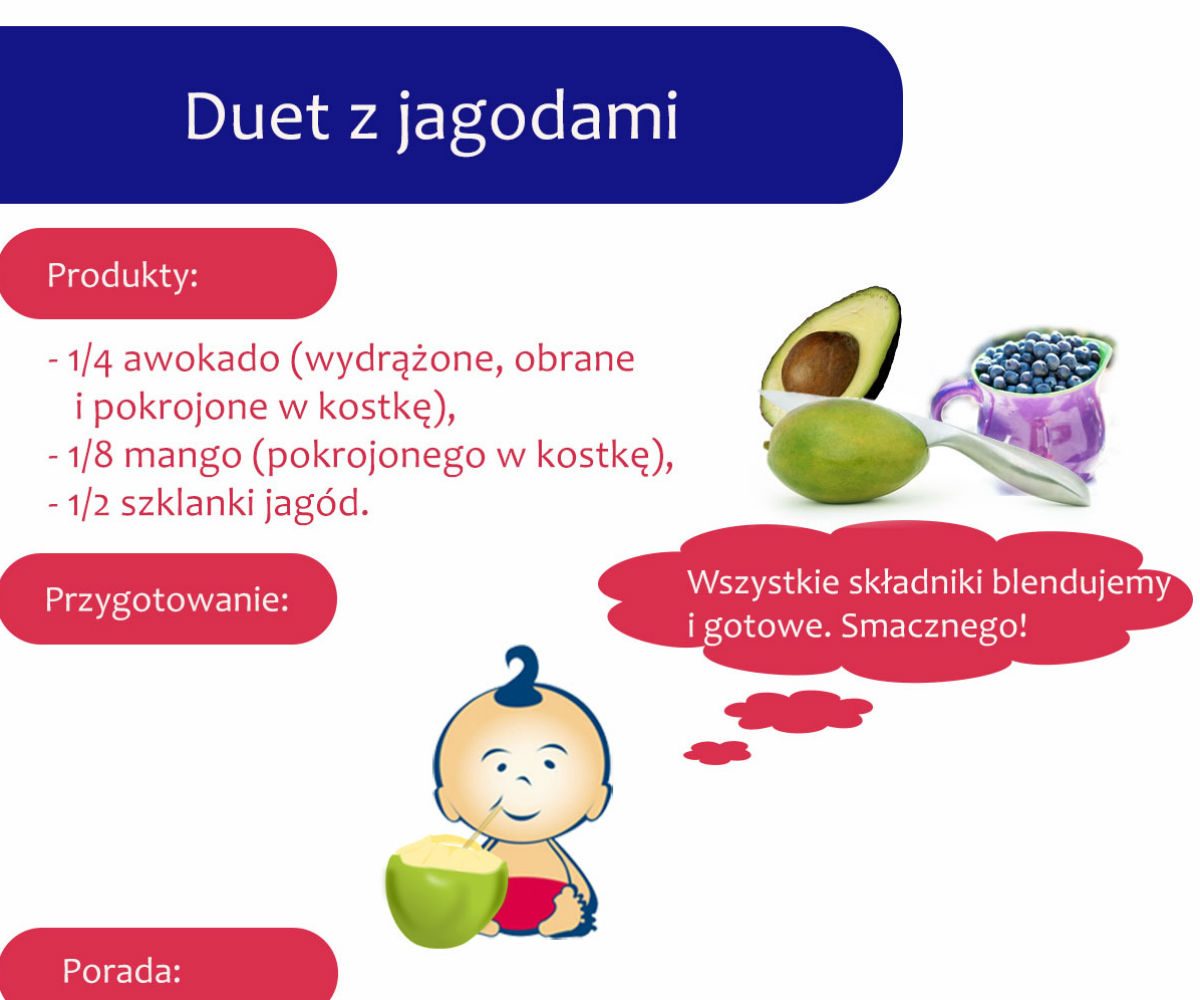 Duet z jagodami

Produkty:

- 1/4 awokado (wydrążone, obrane i pokrojone w kostkę),
- 1/8 mango (pokrojonego w kostkę),
- 1/2 szklanki jagód.

Przygotowanie:

Wszystkie składniki blendujemy i gotowe. Smacznego!

Porada: